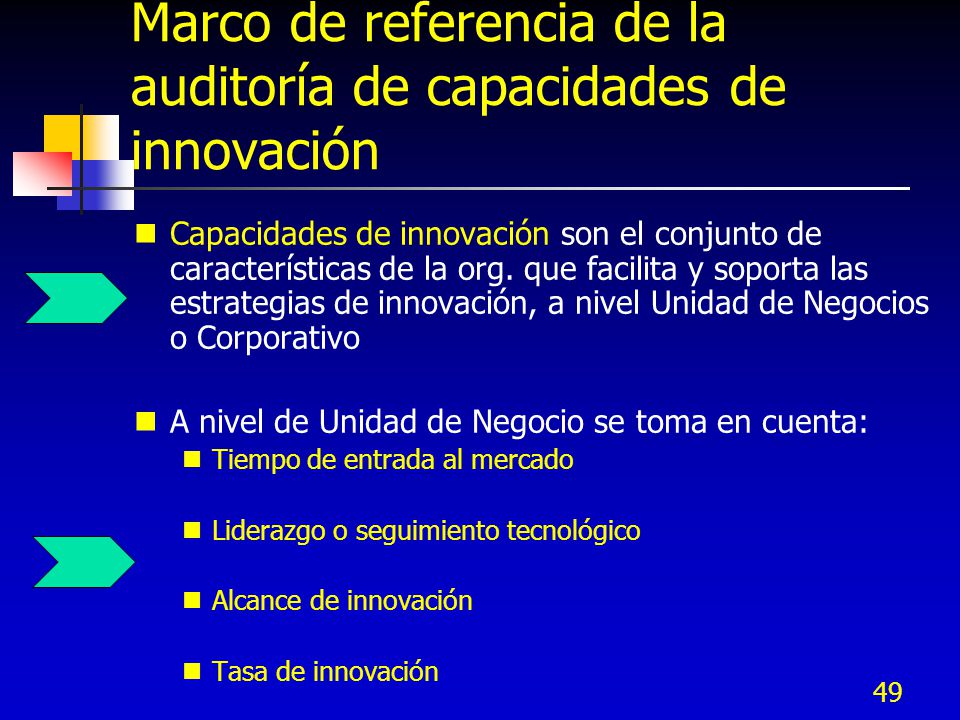 Marco de referencia de la auditoría de capacidades de innovación

Capacidades de innovación son el conjunto de características de la org. que facilita y soporta las estrategias de innovación, a nivel Unidad de Negocios o Corporativo

A nivel de Unidad de Negocio se toma en cuenta:

Tiempo de entrada al mercado

Liderazgo o seguimiento tecnológico

Alcance de innovación

Tasa de innovación

49